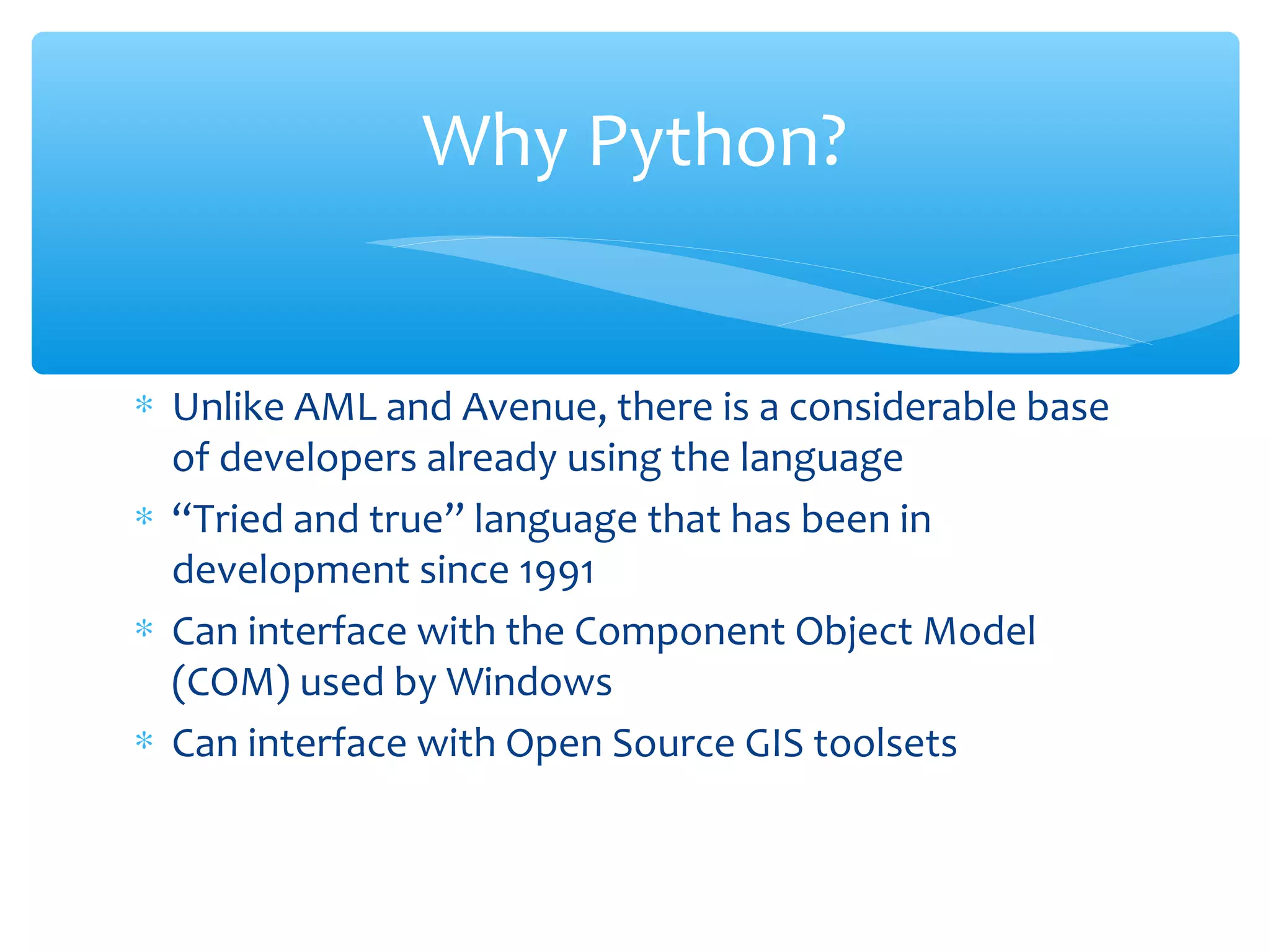 Why Python?

* Unlike AML and Avenue, there is a considerable base of developers already using the language
* “Tried and true” language that has been in development since 1991
* Can interface with the Component Object Model (COM) used by Windows
* Can interface with Open Source GIS toolsets